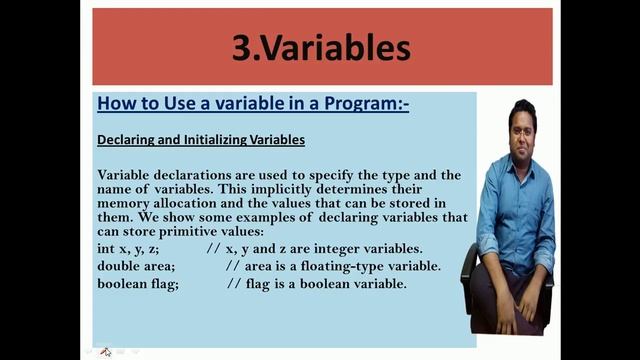 3.Variables

How to Use a variable in a Program:-

Declaring and Initializing Variables

Variable declarations are used to specify the type and the name of variables. This implicitly determines their memory allocation and the values that can be stored in them. We show some examples of declaring variables that can store primitive values:

int x, y, z; // x, y and z are integer variables.

double area; // area is a floating-type variable.

boolean flag; // flag is a boolean variable.